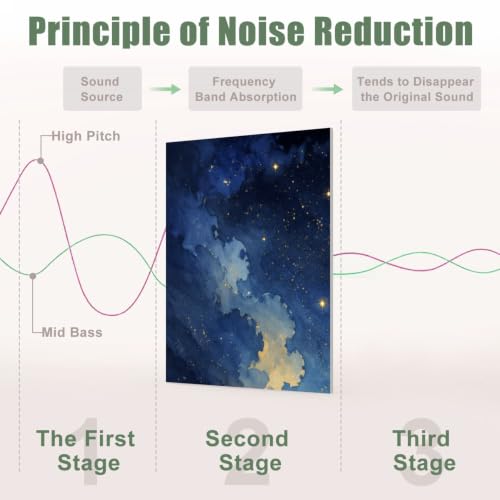 Principle of Noise Reduction

Sound Source

Frequency Band Absorption

Tends to Disappear the Original Sound

High Pitch

Mid Bass

1
The First Stage

2
Second Stage

3
Third Stage